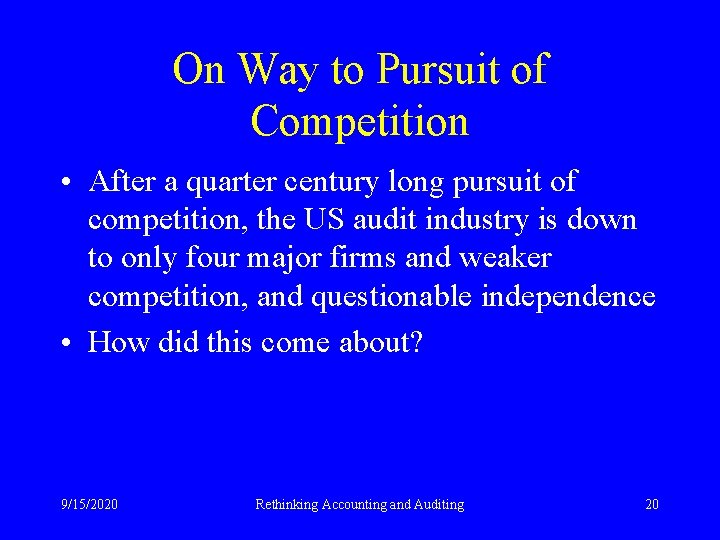 On Way to Pursuit of Competition

• After a quarter century long pursuit of competition, the US audit industry is down to only four major firms and weaker competition, and questionable independence

• How did this come about?

9/15/2020

Rethinking Accounting and Auditing

20